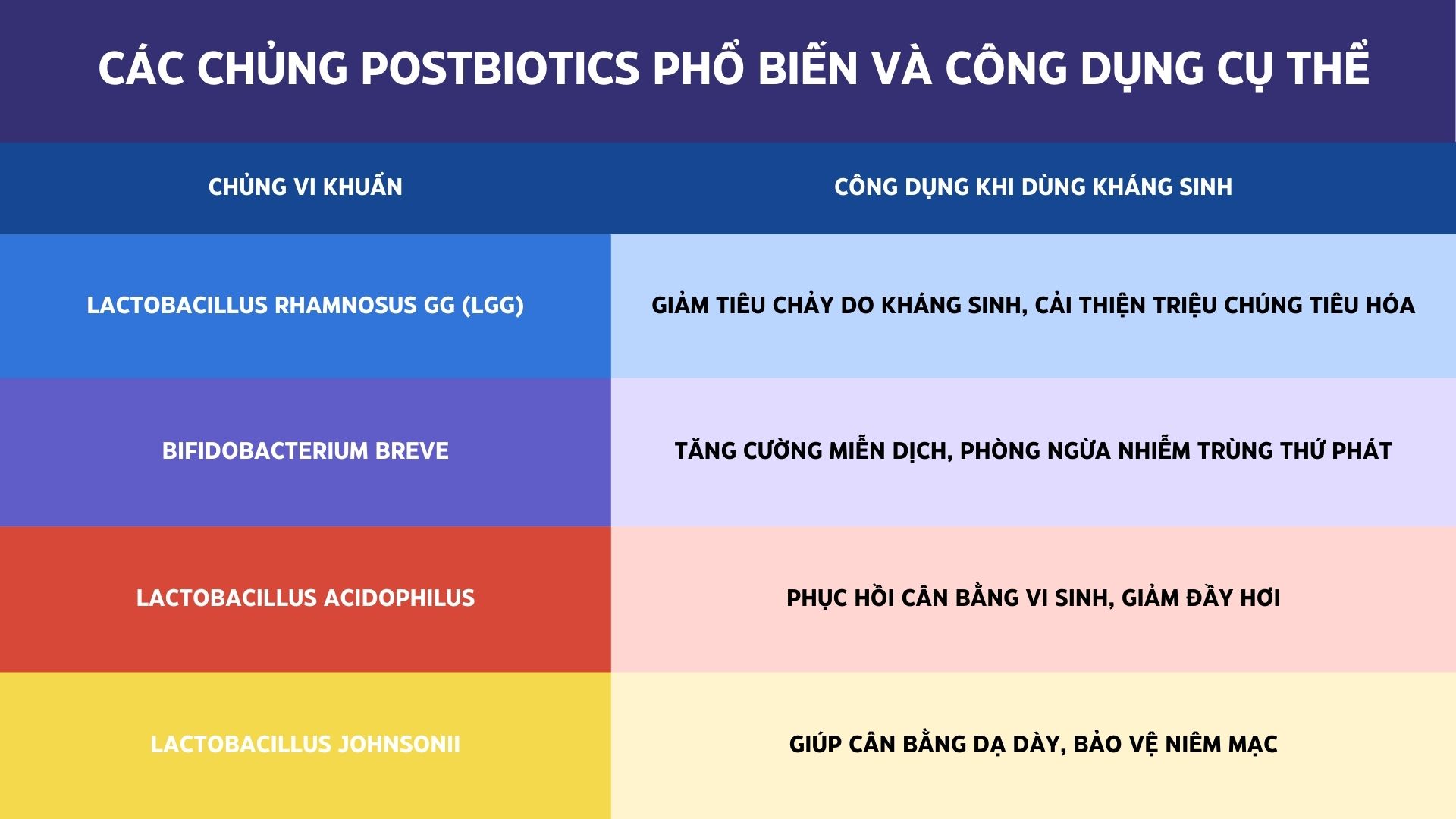 CÁC CHỦNG POSTBIOTICS PHỔ BIẾN VÀ CÔNG DỤNG CỤ THỂ

| CHỦNG VI KHUẨN | CÔNG DỤNG KHI DÙNG KHÁNG SINH |
|---|---|
| LACTOBACILLUS RHAMNOSUS GG (LGG) | GIẢM TIÊU CHẢY DO KHÁNG SINH, CẢI THIỆN TRIỆU CHỨNG TIÊU HÓA |
| BIFIDOBACTERIUM BREVE | TĂNG CƯỜNG MIỄN DỊCH, PHÒNG NGỪA NHIỄM TRÙNG THỨ PHÁT |
| LACTOBACILLUS ACIDOPHILUS | PHỤC HỒI CÂN BẰNG VI SINH, GIẢM ĐẦY HƠI |
| LACTOBACILLUS JOHNSONII | GIÚP CÂN BẰNG DẠ DÀY, BẢO VỆ NIÊM MẠC |